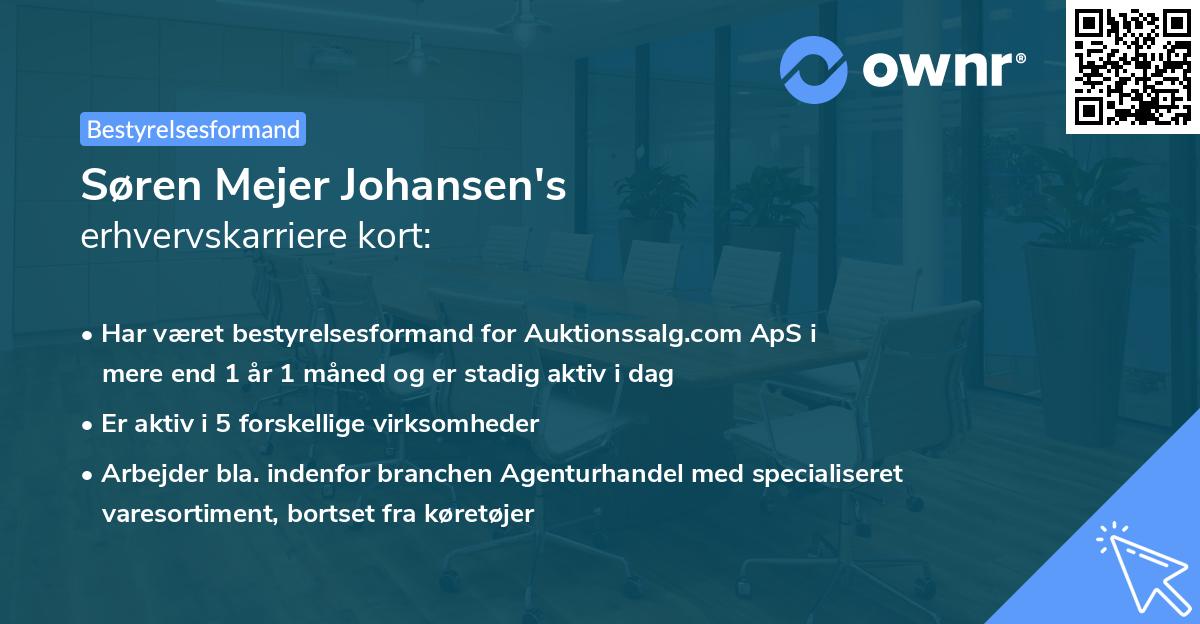 ownr®

Bestyrelsesformand

Søren Mejer Johansen's
erhvervskarriere kort:

• Har været bestyrelsesformand for Auktionssalg.com ApS i mere end 1 år 1 måned og er stadig aktiv i dag
• Er aktiv i 5 forskellige virksomheder
• Arbejder bla. indenfor branchen Agenturhandel med specialiseret varesortiment, bortset fra køretøjer